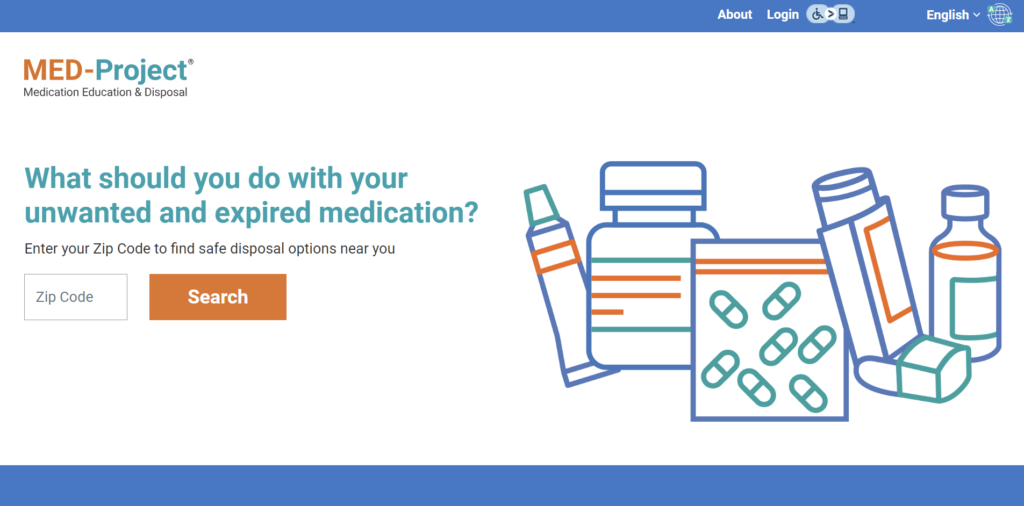 About Login English

MED-Project®
Medication Education & Disposal

What should you do with your unwanted and expired medication?

Enter your Zip Code to find safe disposal options near you

Zip Code

Search